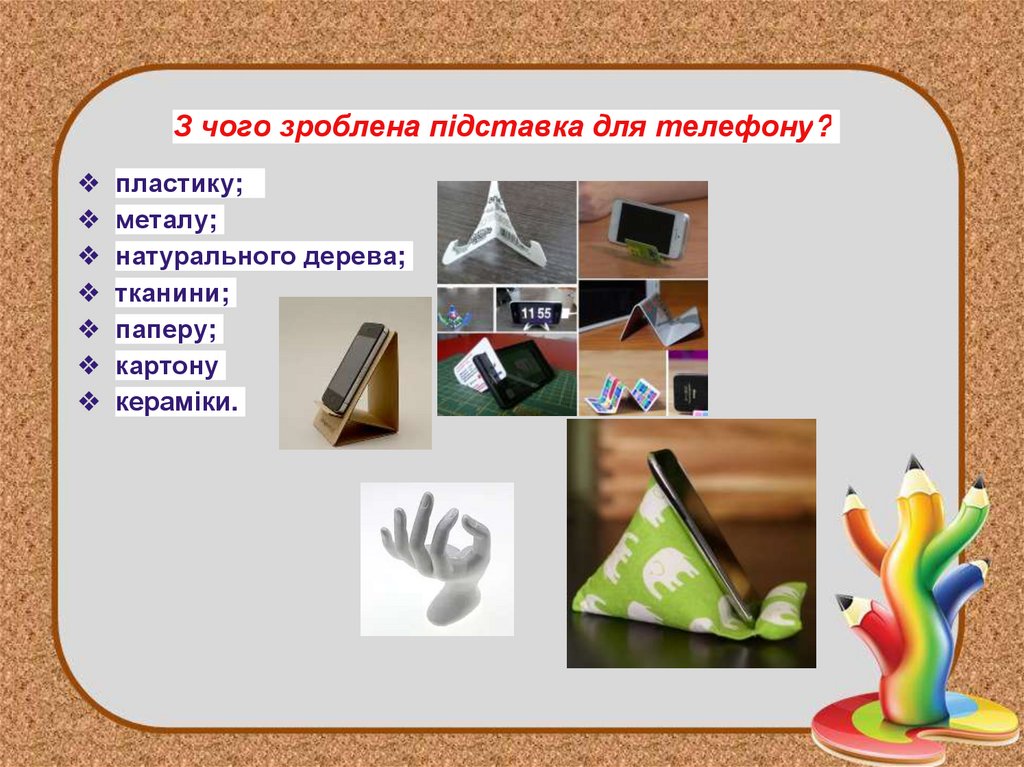 З чого зроблена підставка для телефону?

❖ пластику;
❖ металу;
❖ натурального дерева;
❖ тканини;
❖ паперу;
❖ картону
❖ кераміки.

11 55